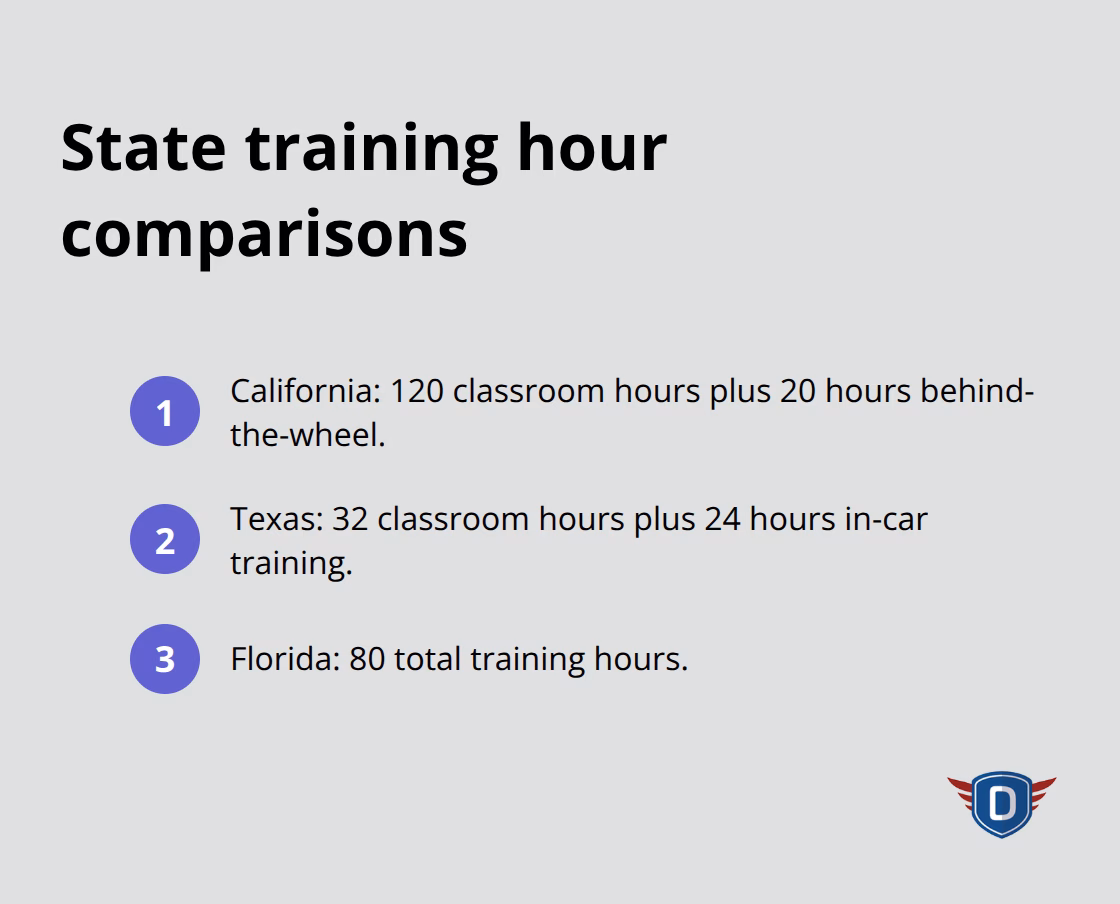 State training hour comparisons

1 California: 120 classroom hours plus 20 hours behind-the-wheel.

2 Texas: 32 classroom hours plus 24 hours in-car training.

3 Florida: 80 total training hours.

D